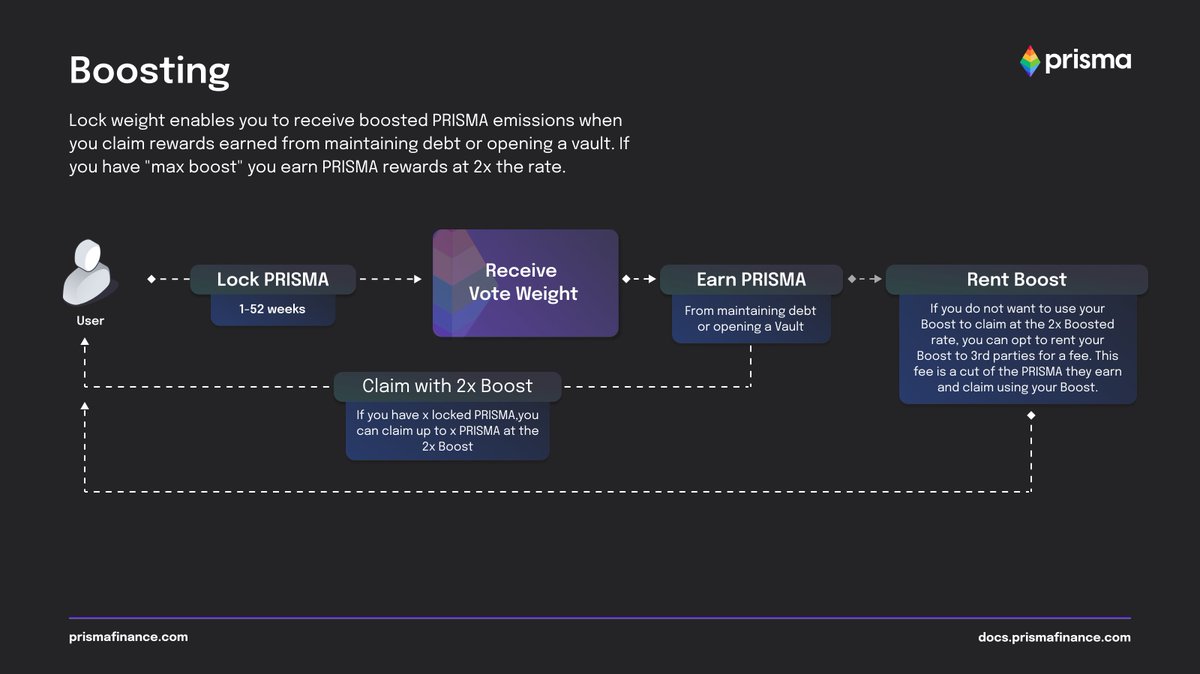 Boosting

prisma

Lock weight enables you to receive boosted PRISMA emissions when you claim rewards earned from maintaining debt or opening a vault. If you have "max boost" you earn PRISMA rewards at 2x the rate.

User

Lock PRISMA

1-52 weeks

Receive Vote Weight

Earn PRISMA

From maintaining debt or opening a Vault

Rent Boost

If you do not want to use your Boost to claim at the 2x Boosted rate, you can opt to rent your Boost to 3rd parties for a fee. This fee is a cut of the PRISMA they earn and claim using your Boost.

Claim with 2x Boost

If you have x locked PRISMA,you can claim up to x PRISMA at the 2x Boost

prismafinance.com

docs.prismafinance.com